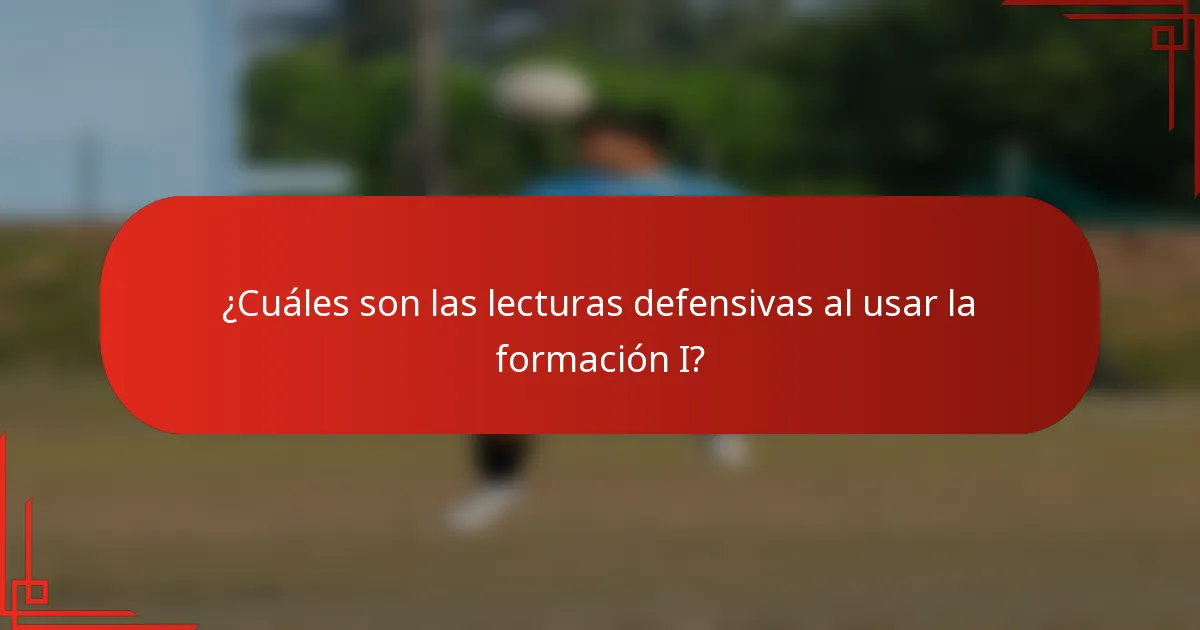 ¿Cuáles son las lecturas defensivas al usar la formación I?